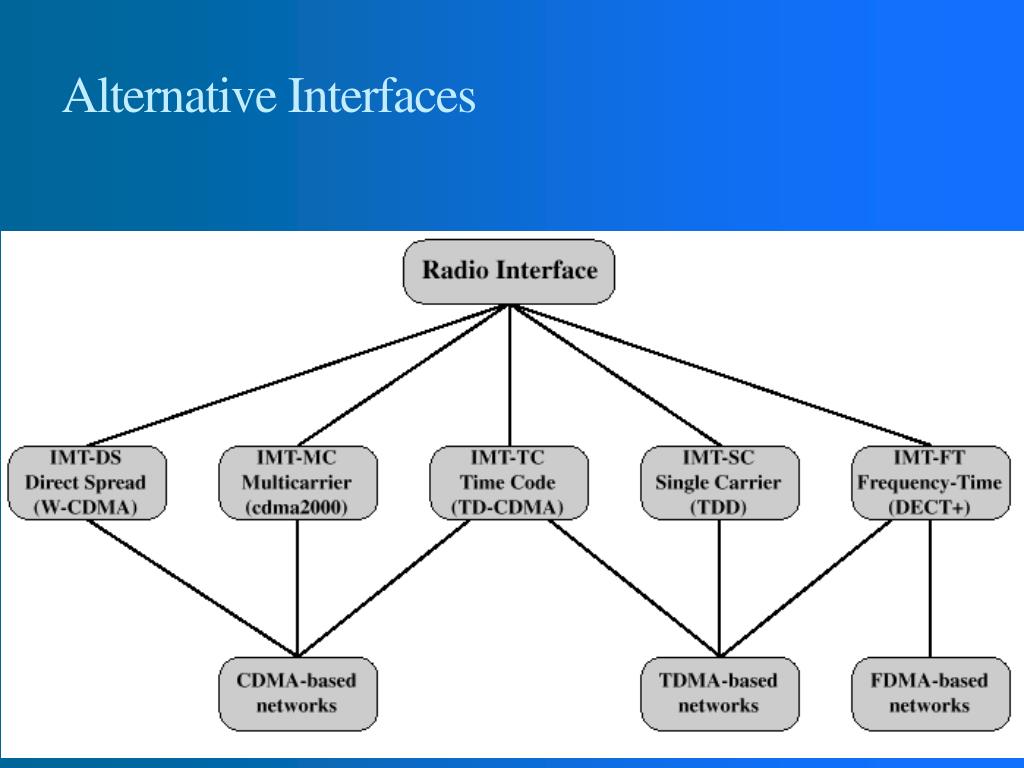 Alternative Interfaces

Radio Interface

IMT-DS
Direct Spread
(W-CDMA)

IMT-MC
Multicarrier
(cdma2000)

IMT-TC
Time Code
(TD-CDMA)

IMT-SC
Single Carrier
(TDD)

IMT-FT
Frequency-Time
(DECT+)

CDMA-based
networks

TDMA-based
networks

FDMA-based
networks